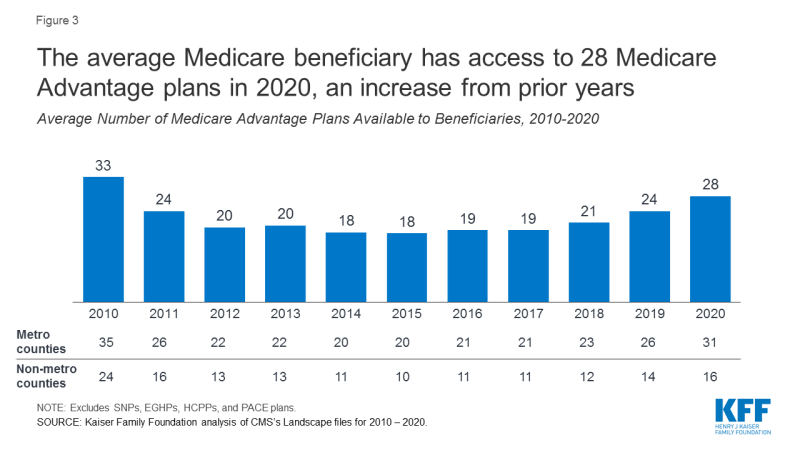 Figure 3

The average Medicare beneficiary has access to 28 Medicare Advantage plans in 2020, an increase from prior years

Average Number of Medicare Advantage Plans Available to Beneficiaries, 2010-2020

33
24
20
20
18
18
19
19
21
24
28

| | 2010 | 2011 | 2012 | 2013 | 2014 | 2015 | 2016 | 2017 | 2018 | 2019 | 2020 |
|---|---|---|---|---|---|---|---|---|---|---|---|
| Metro counties | 35 | 26 | 22 | 22 | 20 | 20 | 21 | 21 | 23 | 26 | 31 |
| Non-metro counties | 24 | 16 | 13 | 13 | 11 | 10 | 11 | 11 | 12 | 14 | 16 |

NOTE: Excludes SNPs, EGHPs, HCPPs, and PACE plans.
SOURCE: Kaiser Family Foundation analysis of CMS's Landscape files for 2010 – 2020.

KFF
HENRY J KAISER FAMILY FOUNDATION